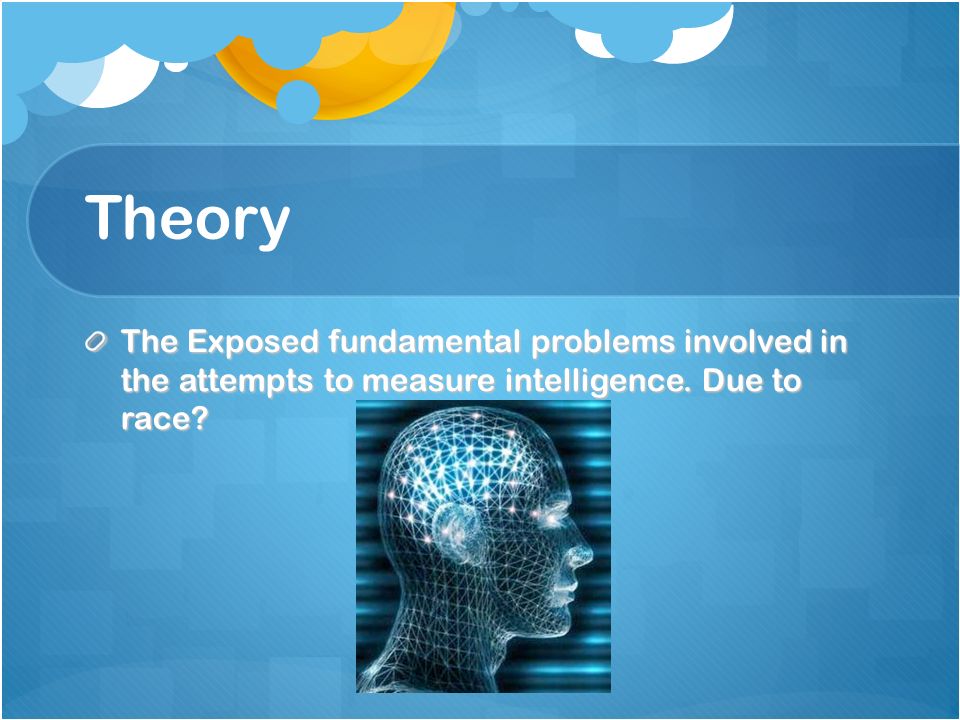 Theory

The Exposed fundamental problems involved in the attempts to measure intelligence. Due to race?